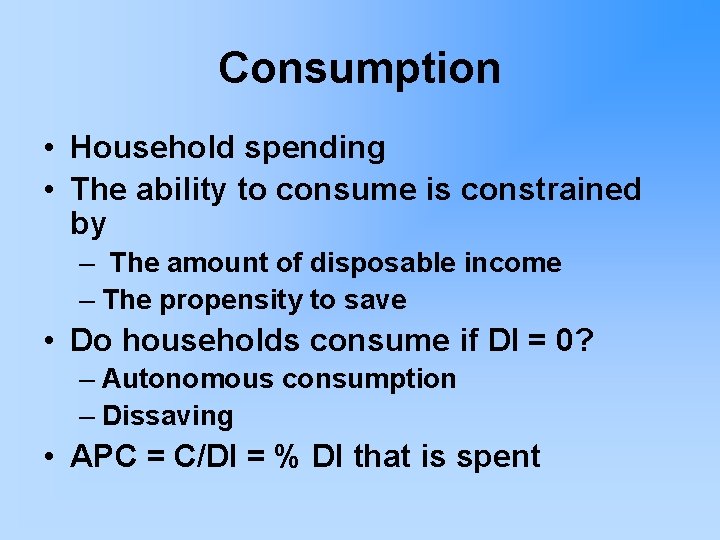 Consumption

• Household spending
• The ability to consume is constrained by
– The amount of disposable income
– The propensity to save
• Do households consume if DI = 0?
– Autonomous consumption
– Dissaving
• APC = C/DI = % DI that is spent